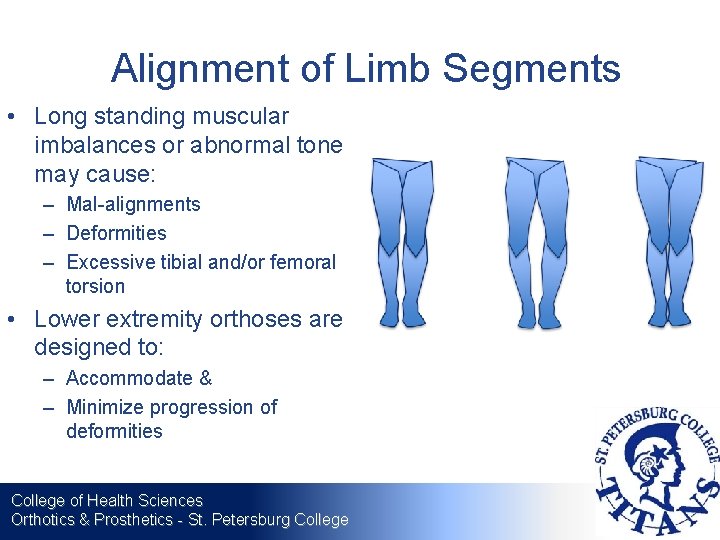 Alignment of Limb Segments

• Long standing muscular imbalances or abnormal tone may cause:
– Mal-alignments
– Deformities
– Excessive tibial and/or femoral torsion

• Lower extremity orthoses are designed to:
– Accommodate &
– Minimize progression of deformities

ST. PETERSBURG COLLEGE
TITANS

College of Health Sciences
Orthotics & Prosthetics - St. Petersburg College